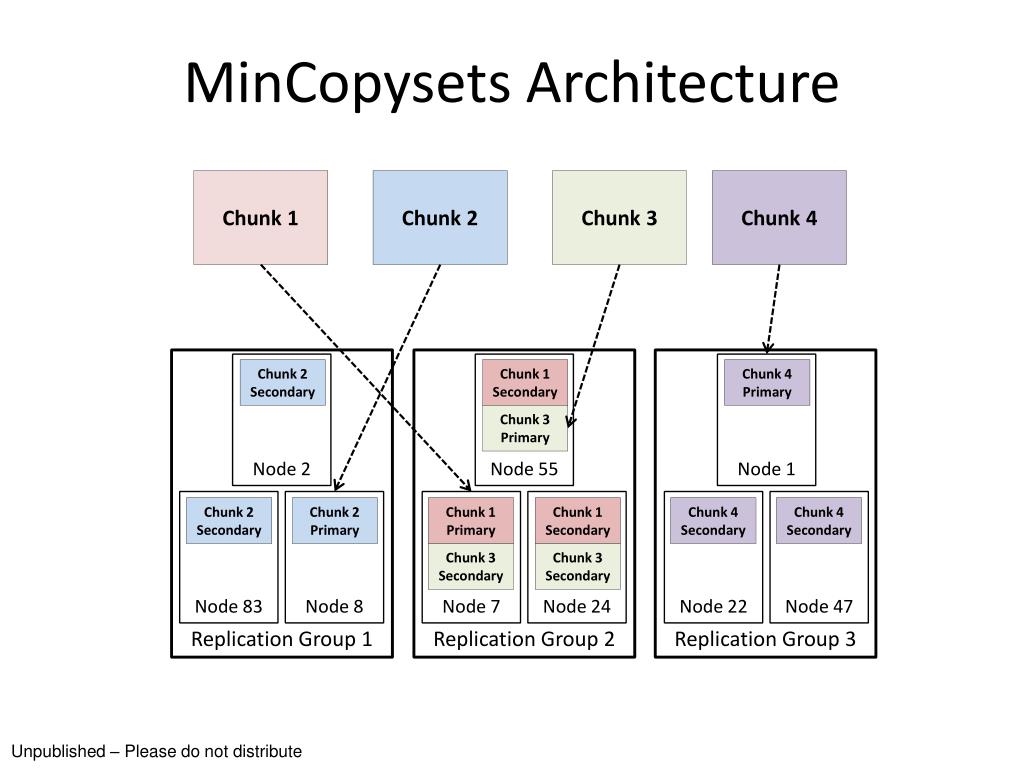 MinCopysets Architecture

Chunk 1

Chunk 2

Chunk 3

Chunk 4

Chunk 2 Secondary

Node 2

Chunk 2 Secondary

Node 83

Chunk 2 Primary

Node 8

Replication Group 1

Chunk 1 Secondary

Chunk 3 Primary

Node 55

Chunk 1 Primary

Chunk 3 Secondary

Node 7

Chunk 1 Secondary

Chunk 3 Secondary

Node 24

Replication Group 2

Chunk 4 Primary

Node 1

Chunk 4 Secondary

Node 22

Chunk 4 Secondary

Node 47

Replication Group 3

Unpublished – Please do not distribute